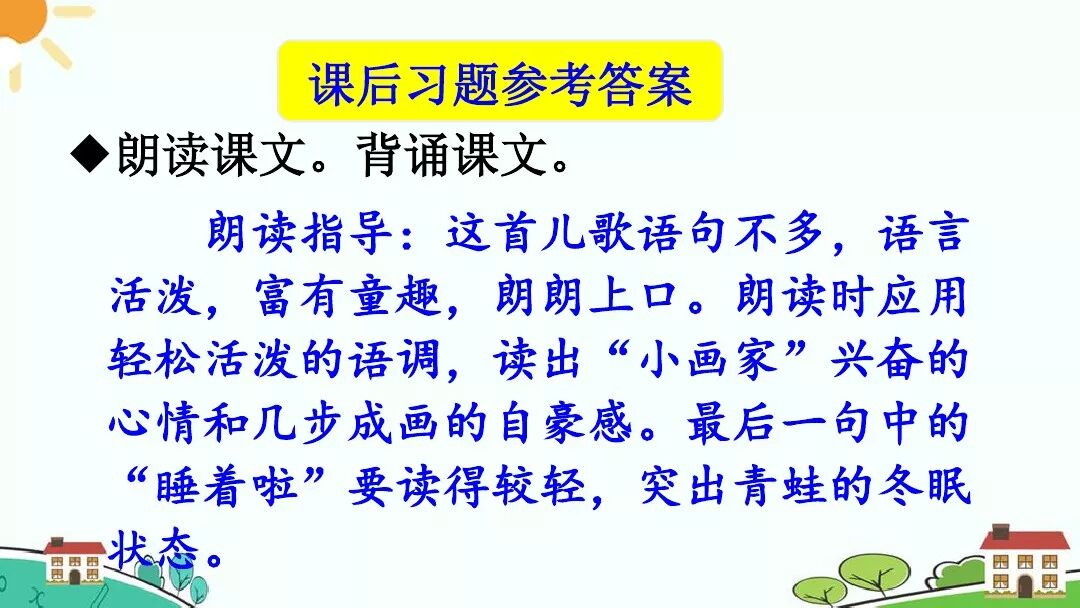 课后习题参考答案

◆朗读课文。背诵课文。

朗读指导：这首儿歌语句不多，语言活泼，富有童趣，朗朗上口。朗读时应用轻松活泼的语调，读出“小画家”兴奋的心情和几步成画的自豪感。最后一句中的“睡着啦”要读得较轻，突出青蛙的冬眠状态。